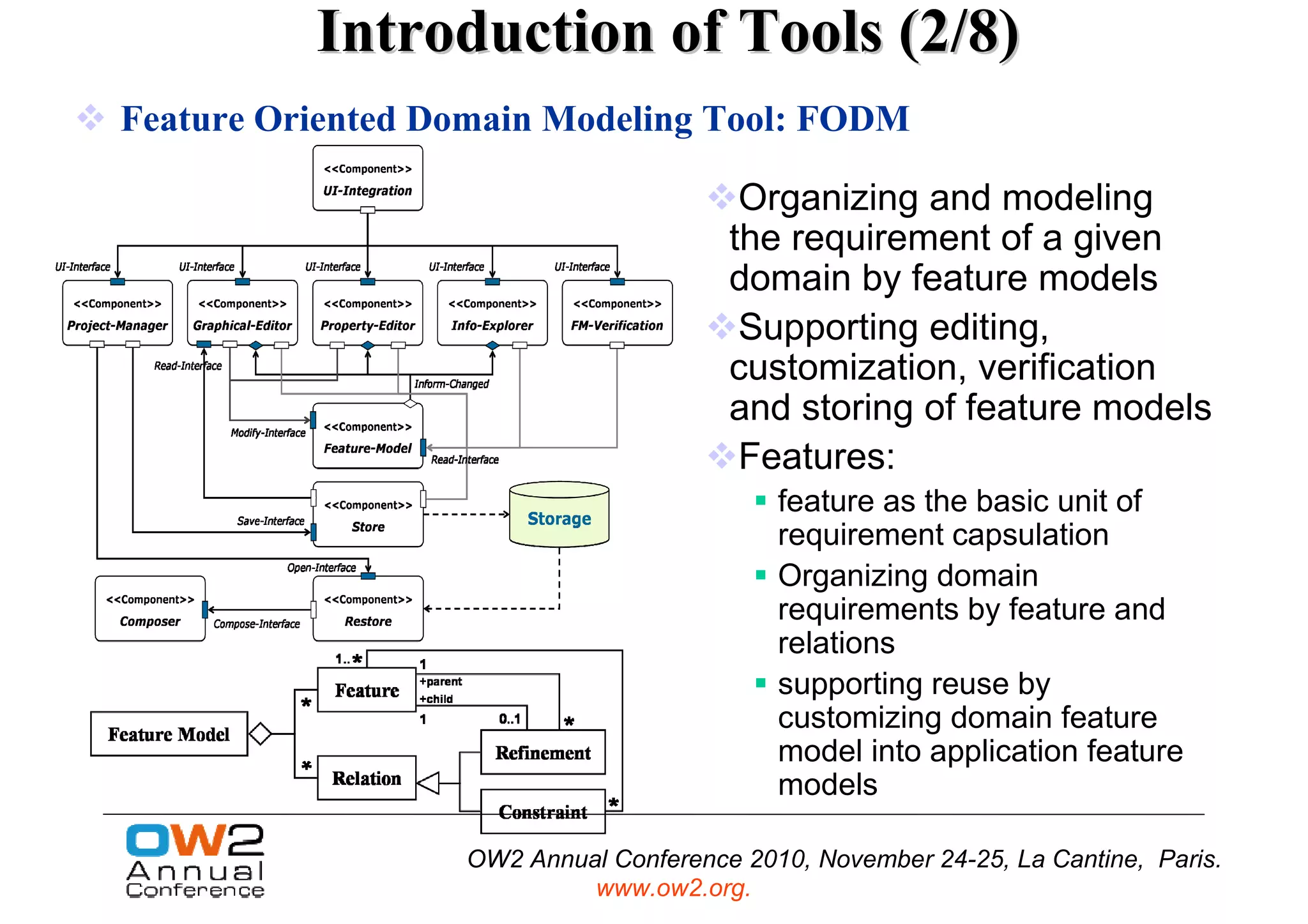 Introduction of Tools (2/8)

Feature Oriented Domain Modeling Tool: FODM

<<Component>>
UI-Integration

UI-Interface
UI-Interface
UI-Interface
UI-Interface
UI-Interface

<<Component>>
Project-Manager

<<Component>>
Graphical-Editor

<<Component>>
Property-Editor

<<Component>>
Info-Explorer

<<Component>>
FM-Verification

Read-Interface
Inform-Changed
Modify-Interface

<<Component>>
Feature-Model

Read-Interface

<<Component>>
Store

Save-Interface

Storage

Open-Interface

<<Component>>
Composer

Compose-Interface

<<Component>>
Restore

1..*
1
+parent
+child
1
0..1
*
*
*
*

Feature
Feature Model
Relation
Refinement
Constraint

Organizing and modeling the requirement of a given domain by feature models

Supporting editing, customization, verification and storing of feature models

Features:

feature as the basic unit of requirement capsulation

Organizing domain requirements by feature and relations

supporting reuse by customizing domain feature model into application feature models

OW2 Annual Conference

OW2 Annual Conference 2010, November 24-25, La Cantine, Paris.
www.ow2.org.